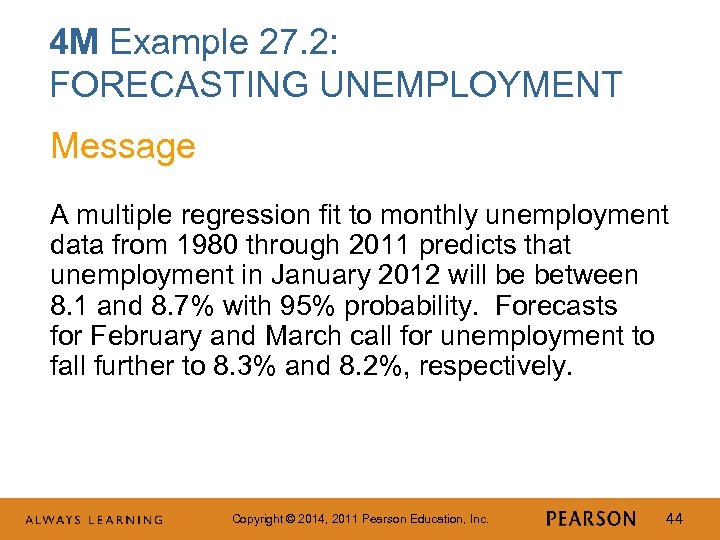 4M Example 27.2:
FORECASTING UNEMPLOYMENT

Message

A multiple regression fit to monthly unemployment data from 1980 through 2011 predicts that unemployment in January 2012 will be between 8.1 and 8.7% with 95% probability. Forecasts for February and March call for unemployment to fall further to 8.3% and 8.2%, respectively.

ALWAYS LEARNING Copyright © 2014, 2011 Pearson Education, Inc. PEARSON 44